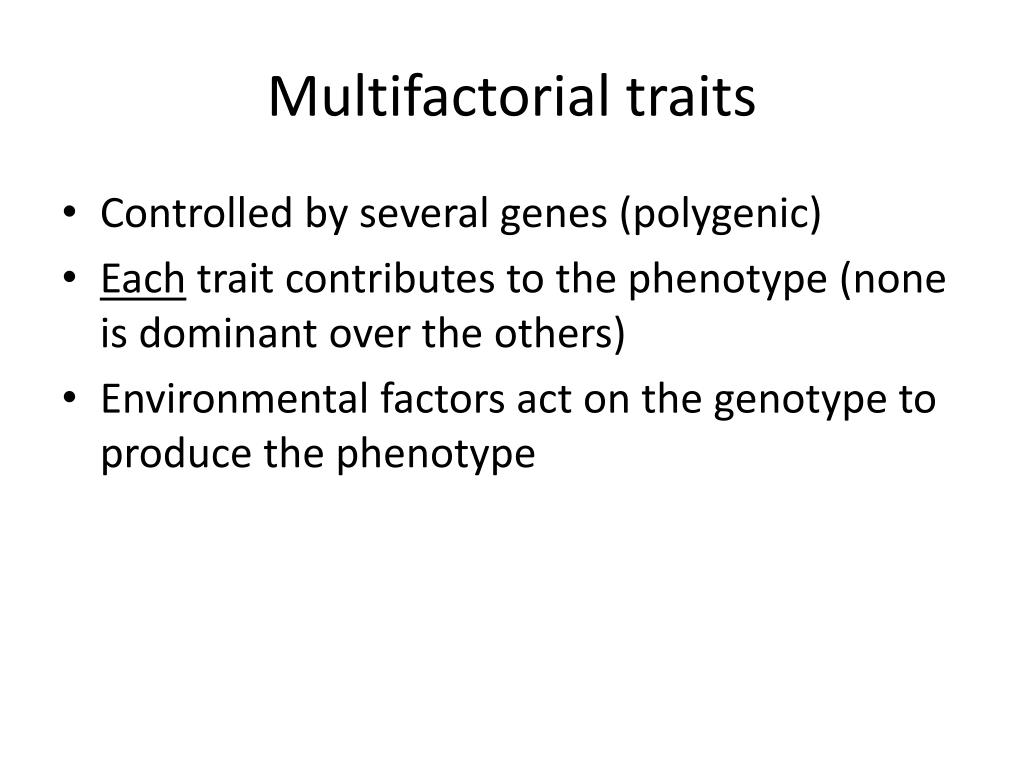 Multifactorial traits

• Controlled by several genes (polygenic)
• Each trait contributes to the phenotype (none is dominant over the others)
• Environmental factors act on the genotype to produce the phenotype